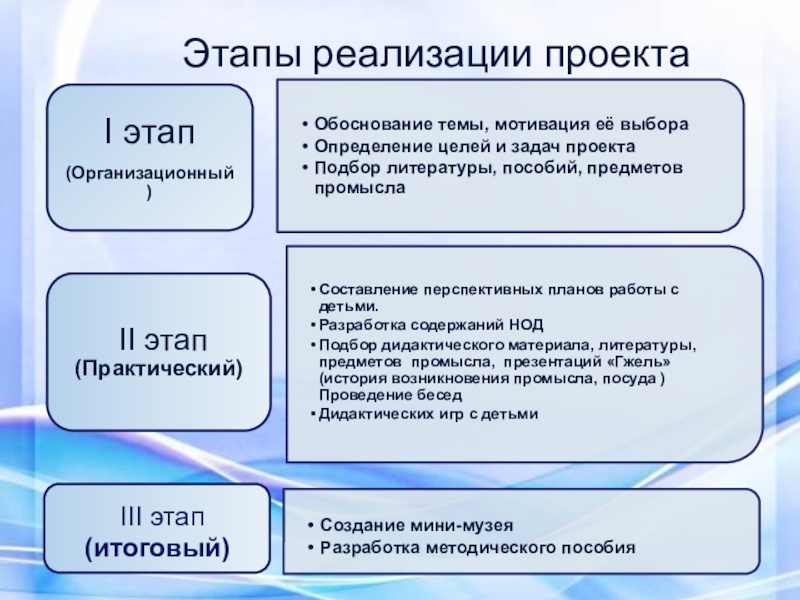 Этапы реализации проекта

I этап

(Организационный)

• Обоснование темы, мотивация её выбора
• Определение целей и задач проекта
• Подбор литературы, пособий, предметов промысла

II этап
(Практический)

• Составление перспективных планов работы с детьми.
• Разработка содержаний НОД
• Подбор дидактического материала, литературы, предметов промысла, презентаций «Гжель» (история возникновения промысла, посуда ) Проведение бесед
• Дидактических игр с детьми

III этап
(итоговый)

• Создание мини-музея
• Разработка методического пособия